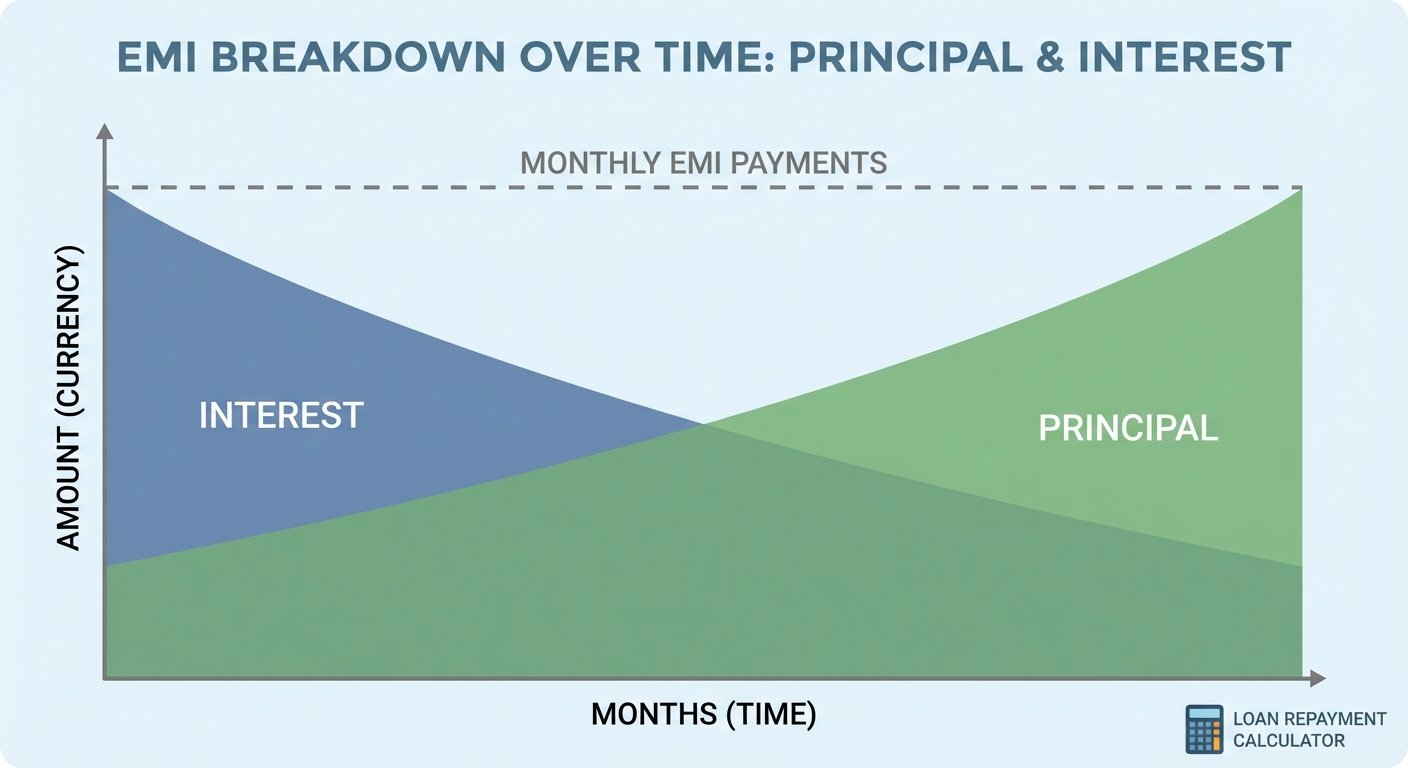 EMI BREAKDOWN OVER TIME: PRINCIPAL & INTEREST

MONTHLY EMI PAYMENTS

AMOUNT (CURRENCY)

INTEREST

PRINCIPAL

MONTHS (TIME)

LOAN REPAYMENT CALCULATOR